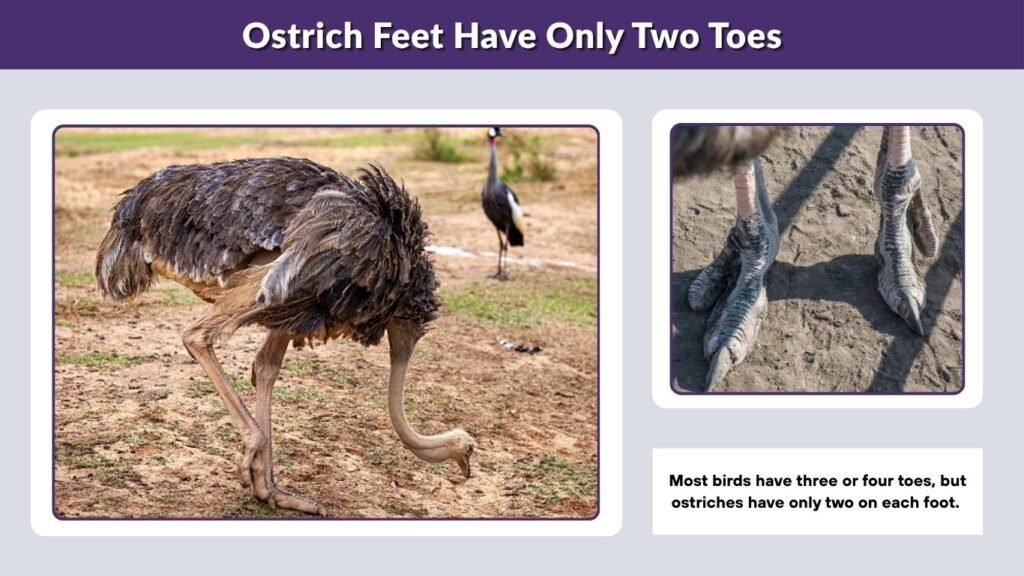 Ostrich Feet Have Only Two Toes

Most birds have three or four toes, but ostriches have only two on each foot.